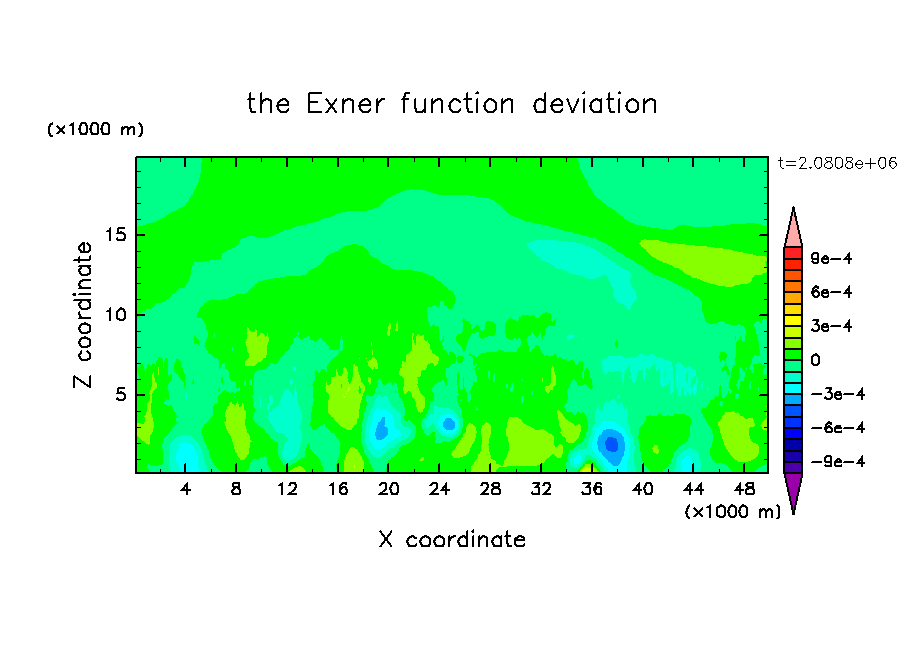 the Exner function deviation

(×1000 m)

t=2.0808e+06

Z coordinate

15
10
5

4 8 12 16 20 24 28 32 36 40 44 48

(×1000 m)

X coordinate

9e−4
6e−4
3e−4
0
−3e−4
−6e−4
−9e−4